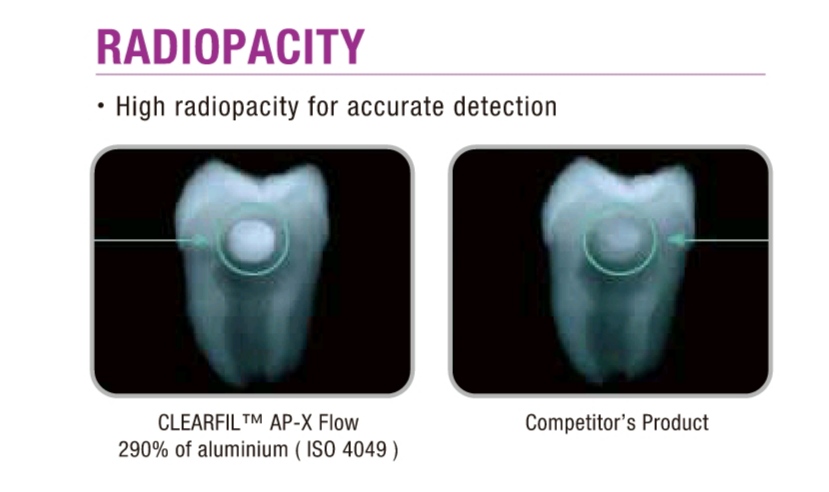 RADIOPACITY

• High radiopacity for accurate detection

CLEARFIL™ AP-X Flow
290% of aluminium ( ISO 4049 )

Competitor's Product